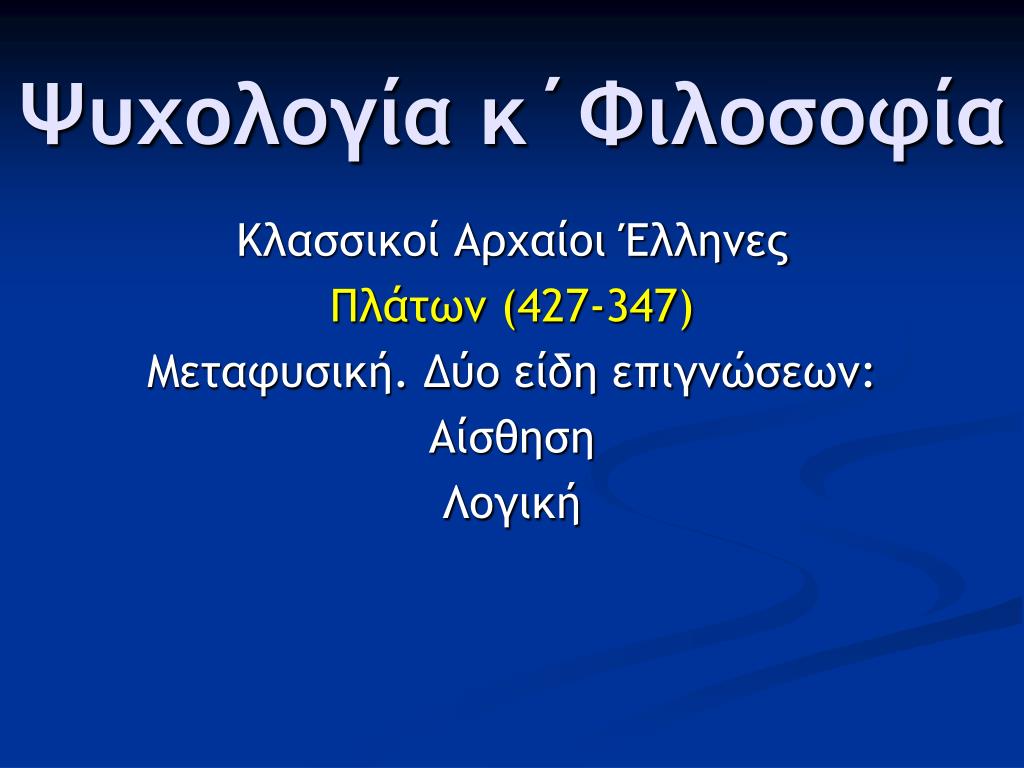 Ψυχολογία κ΄Φιλοσοφία

Κλασσικοί Αρχαίοι Έλληνες
Πλάτων (427-347)
Μεταφυσική. Δύο είδη επιγνώσεων:
Αίσθηση
Λογική